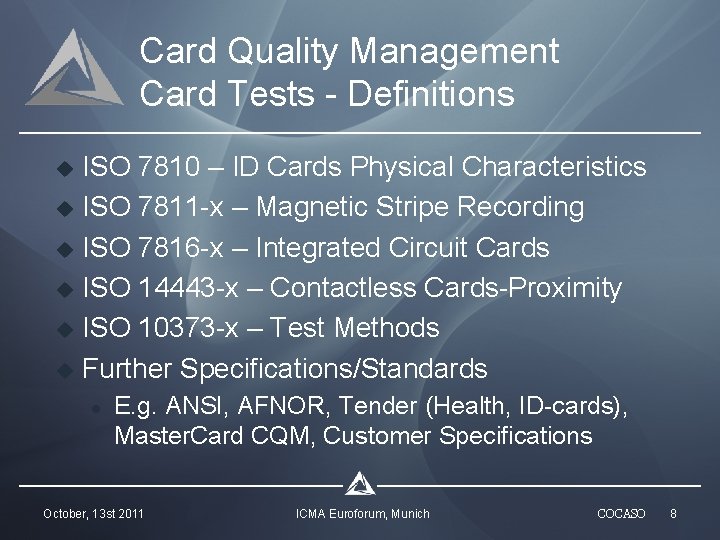 Card Quality Management
Card Tests - Definitions

ISO 7810 – ID Cards Physical Characteristics
ISO 7811-x – Magnetic Stripe Recording
ISO 7816-x – Integrated Circuit Cards
ISO 14443-x – Contactless Cards-Proximity
ISO 10373-x – Test Methods
Further Specifications/Standards
E.g. ANSI, AFNOR, Tender (Health, ID-cards), MasterCard CQM, Customer Specifications

October, 13st 2011
ICMA Euroforum, Munich
COCASO 8